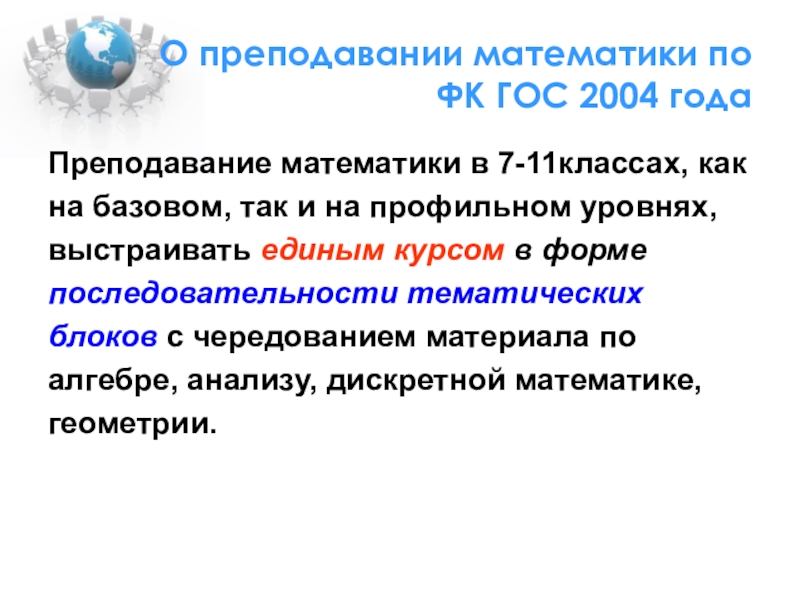 О преподавании математики по ФК ГОС 2004 года

Преподавание математики в 7-11классах, как на базовом, так и на профильном уровнях, выстраивать единым курсом в форме последовательности тематических блоков с чередованием материала по алгебре, анализу, дискретной математике, геометрии.